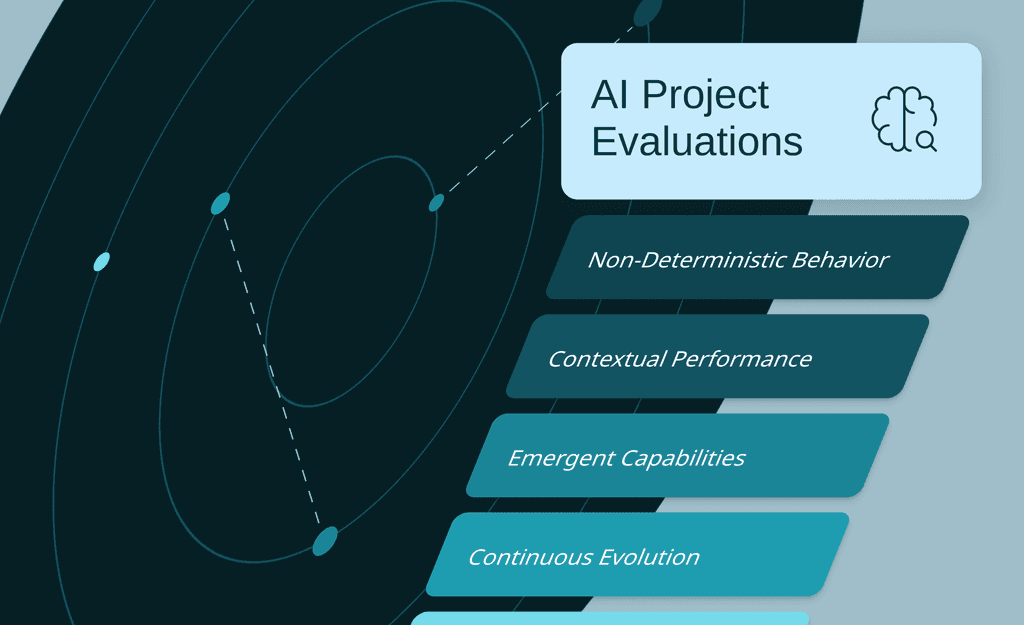 AI Project Evaluations

Non-Deterministic Behavior

Contextual Performance

Emergent Capabilities

Continuous Evolution